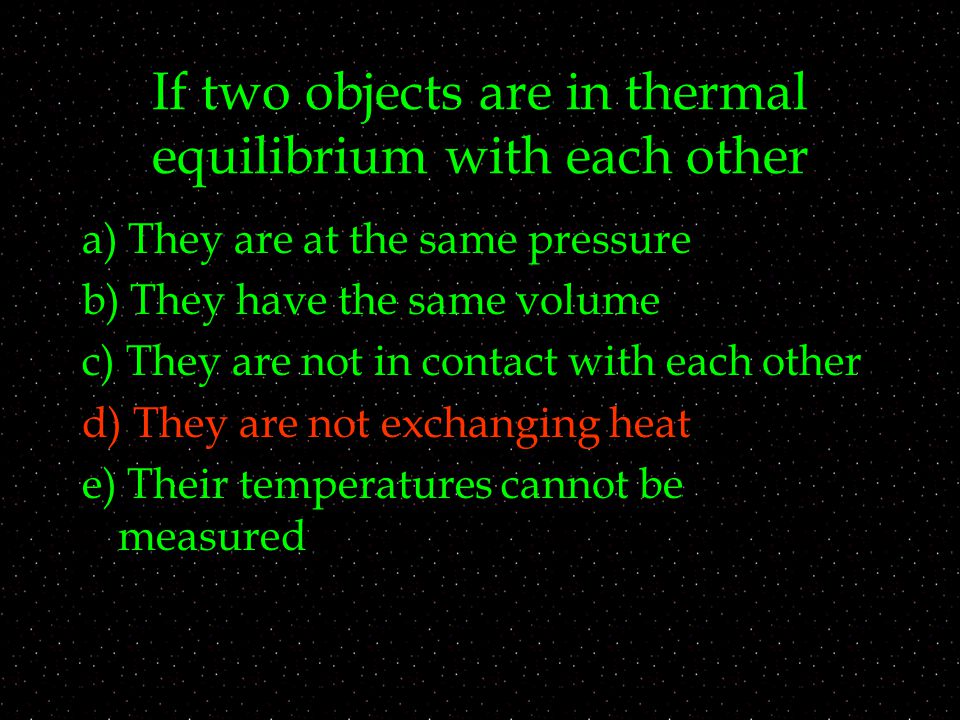 If two objects are in thermal equilibrium with each other

a) They are at the same pressure
b) They have the same volume
c) They are not in contact with each other
d) They are not exchanging heat
e) Their temperatures cannot be measured